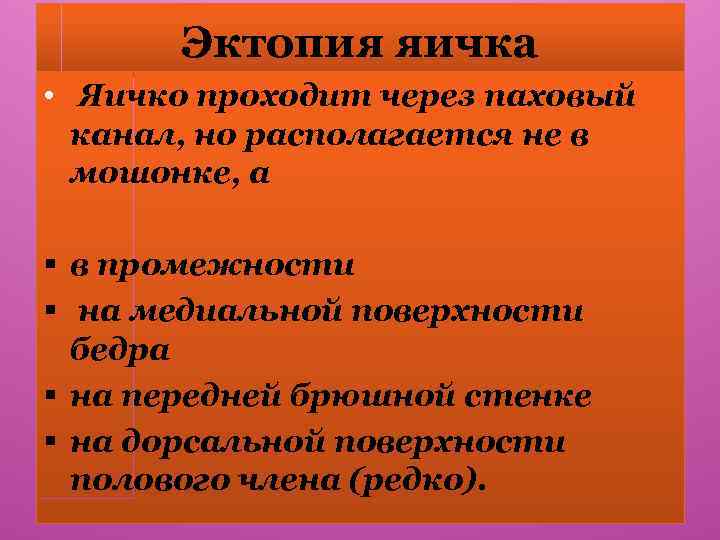 Эктопия яичка

• Яичко проходит через паховый канал, но располагается не в мошонке, а

▪ в промежности
▪ на медиальной поверхности бедра
▪ на передней брюшной стенке
▪ на дорсальной поверхности полового члена (редко).